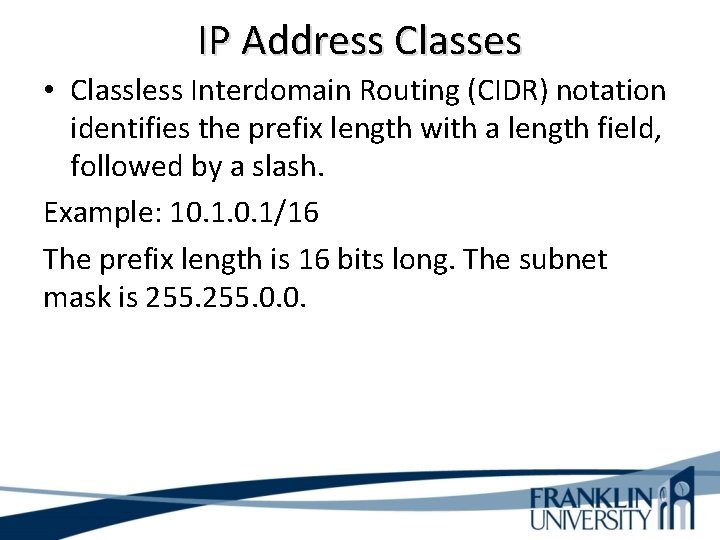 IP Address Classes

• Classless Interdomain Routing (CIDR) notation identifies the prefix length with a length field, followed by a slash.

Example: 10.1.0.1/16

The prefix length is 16 bits long. The subnet mask is 255.255.0.0.

FRANKLIN UNIVERSITY